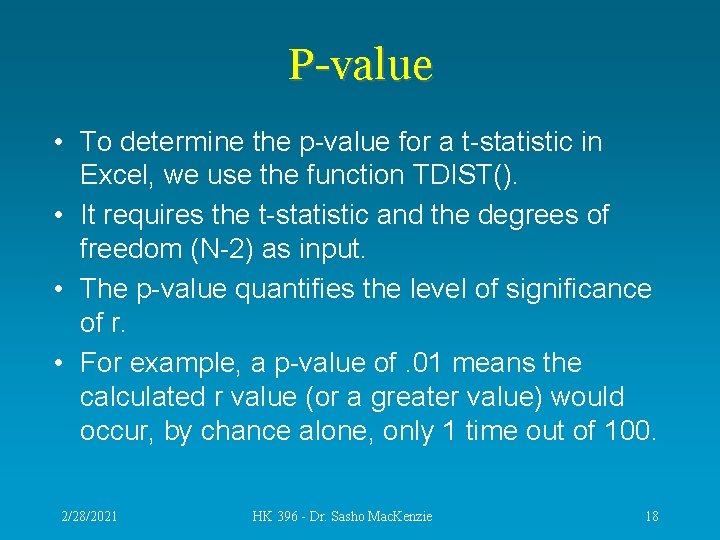 P-value

• To determine the p-value for a t-statistic in Excel, we use the function TDIST().
• It requires the t-statistic and the degrees of freedom (N-2) as input.
• The p-value quantifies the level of significance of r.
• For example, a p-value of .01 means the calculated r value (or a greater value) would occur, by chance alone, only 1 time out of 100.

2/28/2021 HK 396 - Dr. Sasho MacKenzie 18